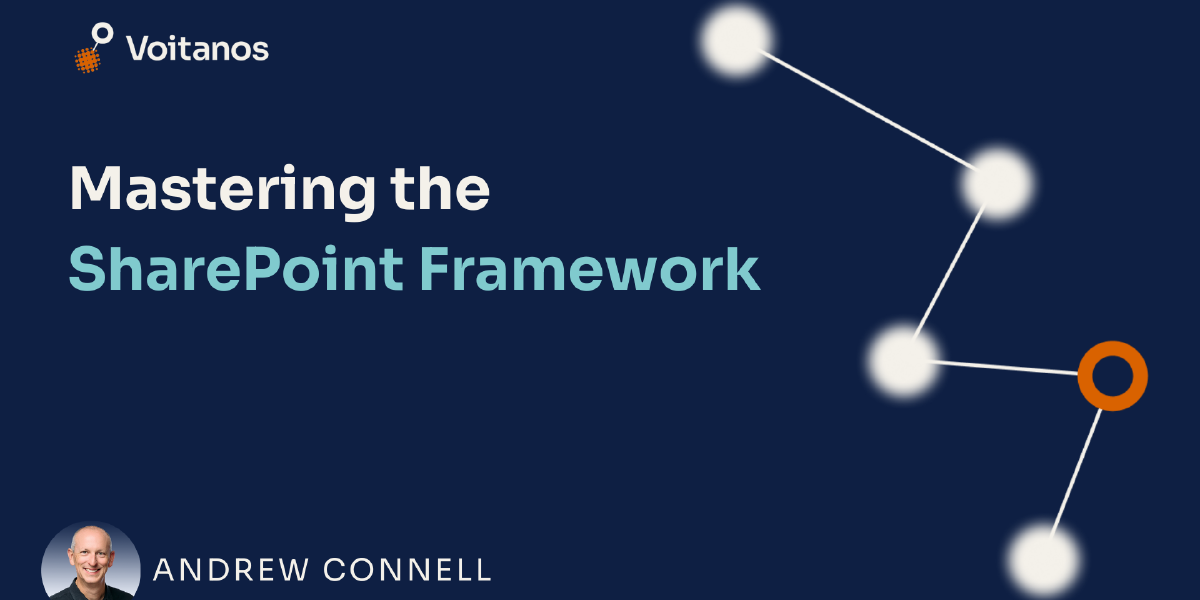 Voitanos

Mastering the SharePoint Framework

ANDREW CONNELL